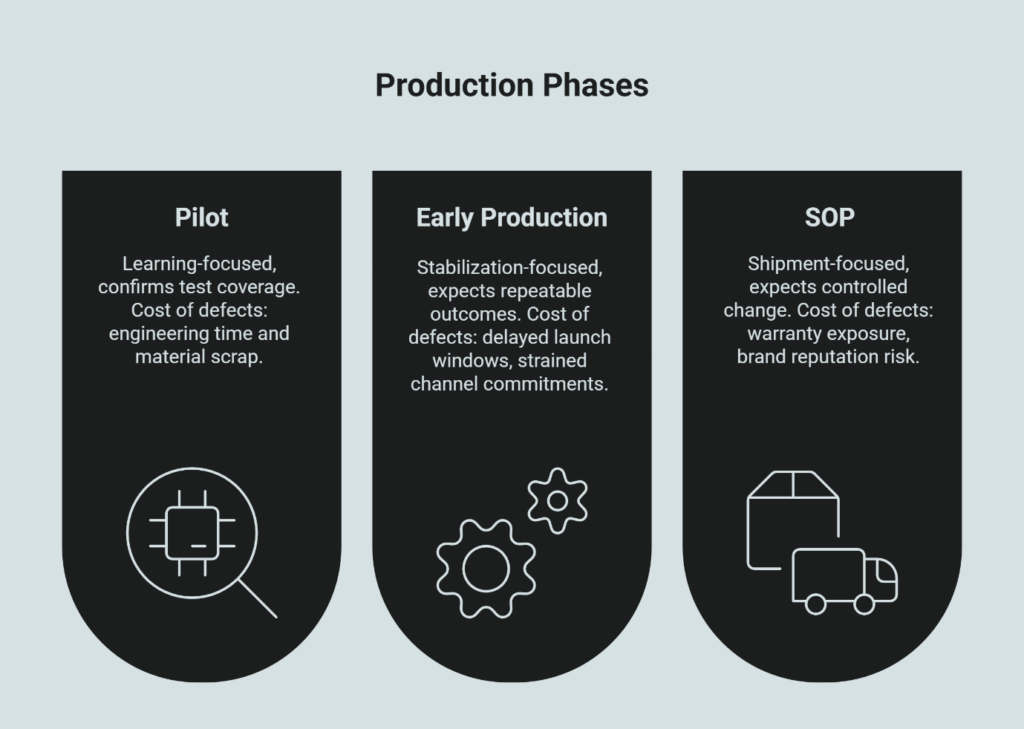 Production Phases

Pilot

Learning-focused, confirms test coverage. Cost of defects: engineering time and material scrap.

Early Production

Stabilization-focused, expects repeatable outcomes. Cost of defects: delayed launch windows, strained channel commitments.

SOP

Shipment-focused, expects controlled change. Cost of defects: warranty exposure, brand reputation risk.